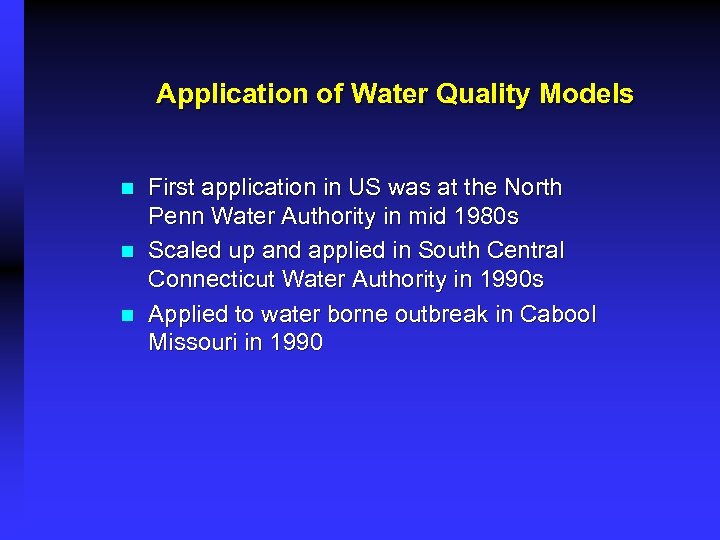 Application of Water Quality Models

- First application in US was at the North Penn Water Authority in mid 1980s
- Scaled up and applied in South Central Connecticut Water Authority in 1990s
- Applied to water borne outbreak in Cabool Missouri in 1990